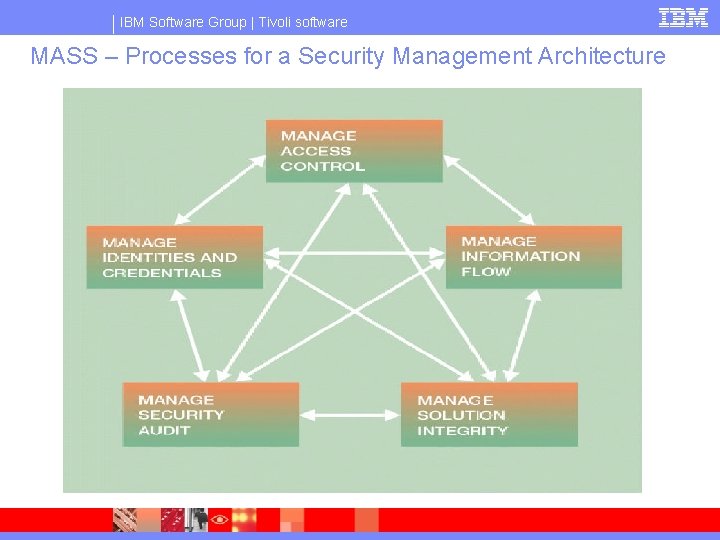 IBM Software Group | Tivoli software

IBM

MASS – Processes for a Security Management Architecture

MANAGE ACCESS CONTROL

MANAGE IDENTITIES AND CREDENTIALS

MANAGE INFORMATION FLOW

MANAGE SECURITY AUDIT

MANAGE SOLUTION INTEGRITY